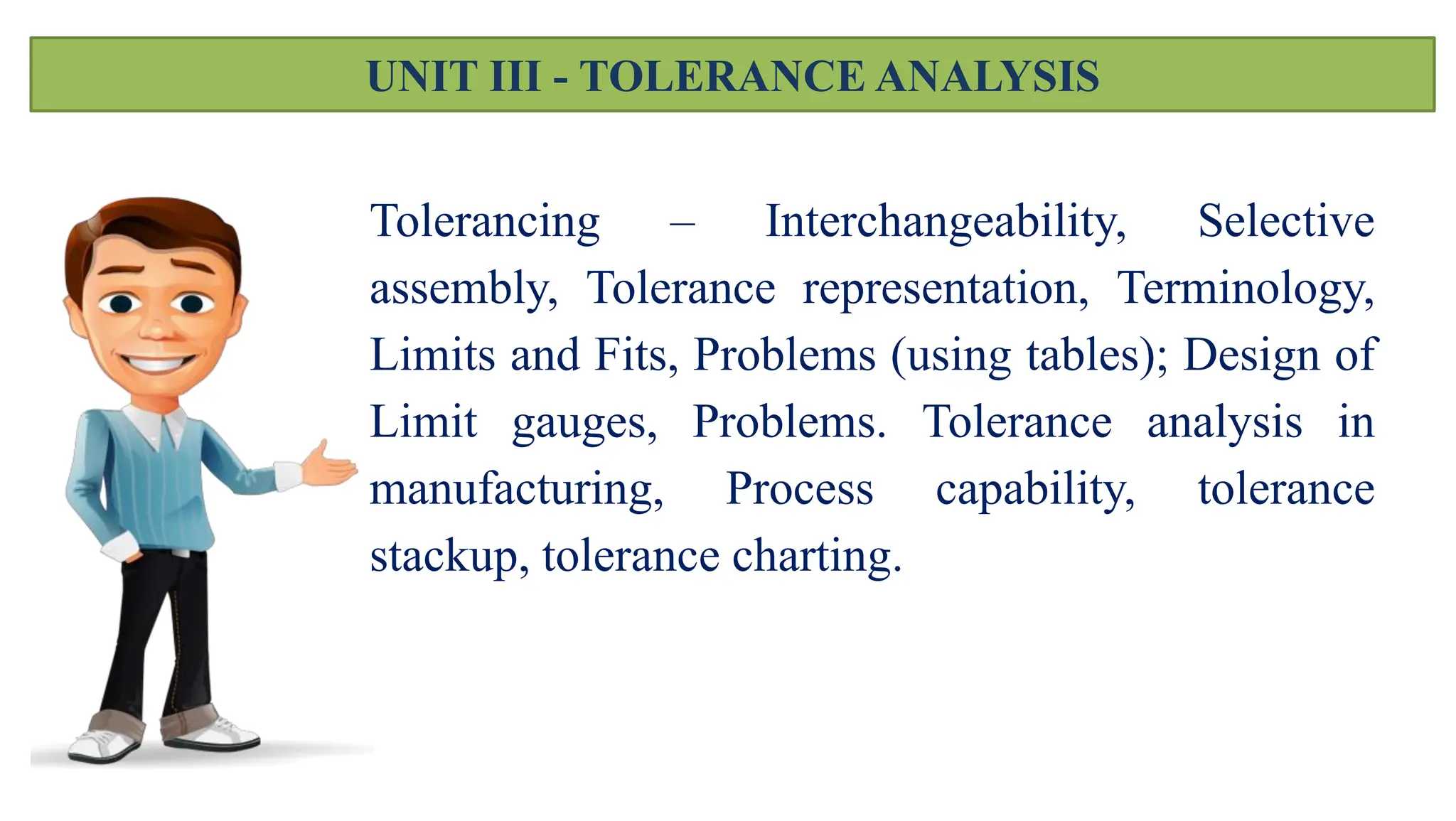 UNIT III - TOLERANCE ANALYSIS

Tolerancing – Interchangeability, Selective assembly, Tolerance representation, Terminology, Limits and Fits, Problems (using tables); Design of Limit gauges, Problems. Tolerance analysis in manufacturing, Process capability, tolerance stackup, tolerance charting.